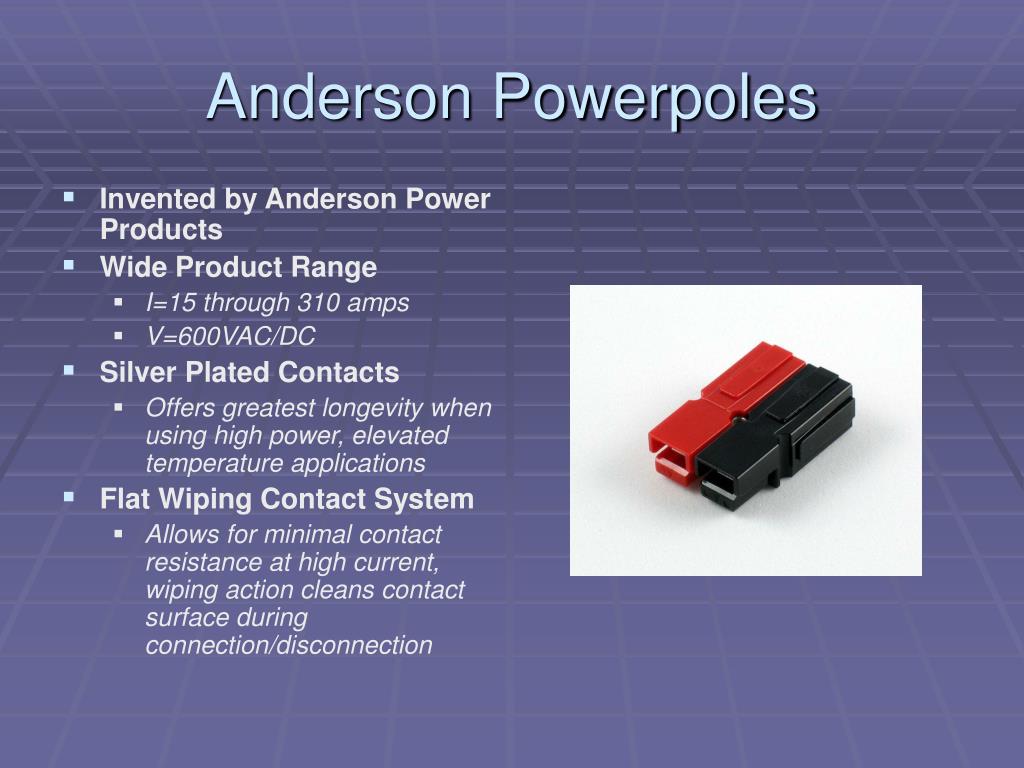 Anderson Powerpoles

- Invented by Anderson Power Products
- Wide Product Range
  - I=15 through 310 amps
  - V=600VAC/DC
- Silver Plated Contacts
  - Offers greatest longevity when using high power, elevated temperature applications
- Flat Wiping Contact System
  - Allows for minimal contact resistance at high current, wiping action cleans contact surface during connection/disconnection